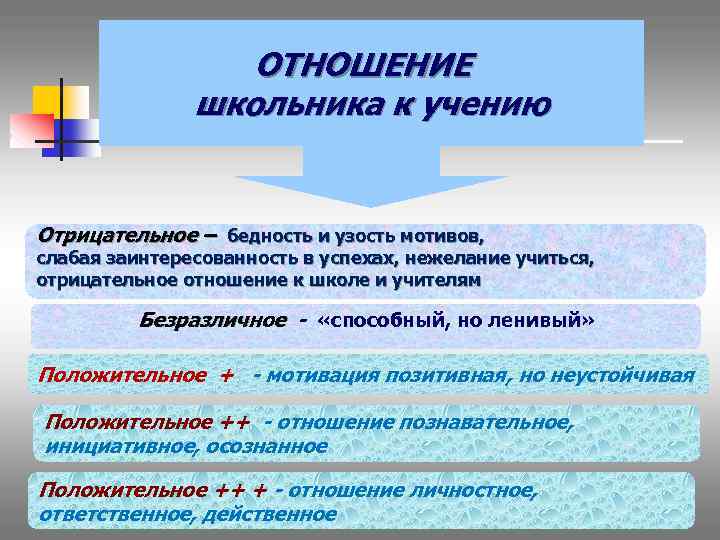 ОТНОШЕНИЕ
школьника к учению

Отрицательное – бедность и узость мотивов, слабая заинтересованность в успехах, нежелание учиться, отрицательное отношение к школе и учителям

Безразличное - «способный, но ленивый»

Положительное + - мотивация позитивная, но неустойчивая

Положительное ++ - отношение познавательное, инициативное, осознанное

Положительное ++ + - отношение личностное, ответственное, действенное